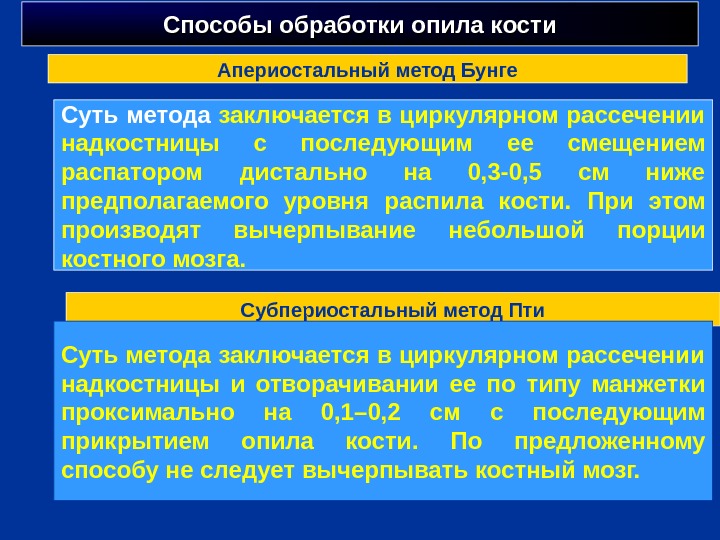 Способы обработки опила кости

Апериостальный метод Бунге

Суть метода заключается в циркулярном рассечении надкостницы с последующим ее смещением распатором дистально на 0,3-0,5 см ниже предполагаемого уровня распила кости. При этом производят вычерпывание небольшой порции костного мозга.

Субпериостальный метод Пти

Суть метода заключается в циркулярном рассечении надкостницы и отворачивании ее по типу манжетки проксимально на 0,1–0,2 см с последующим прикрытием опила кости. По предложенному способу не следует вычерпывать костный мозг.